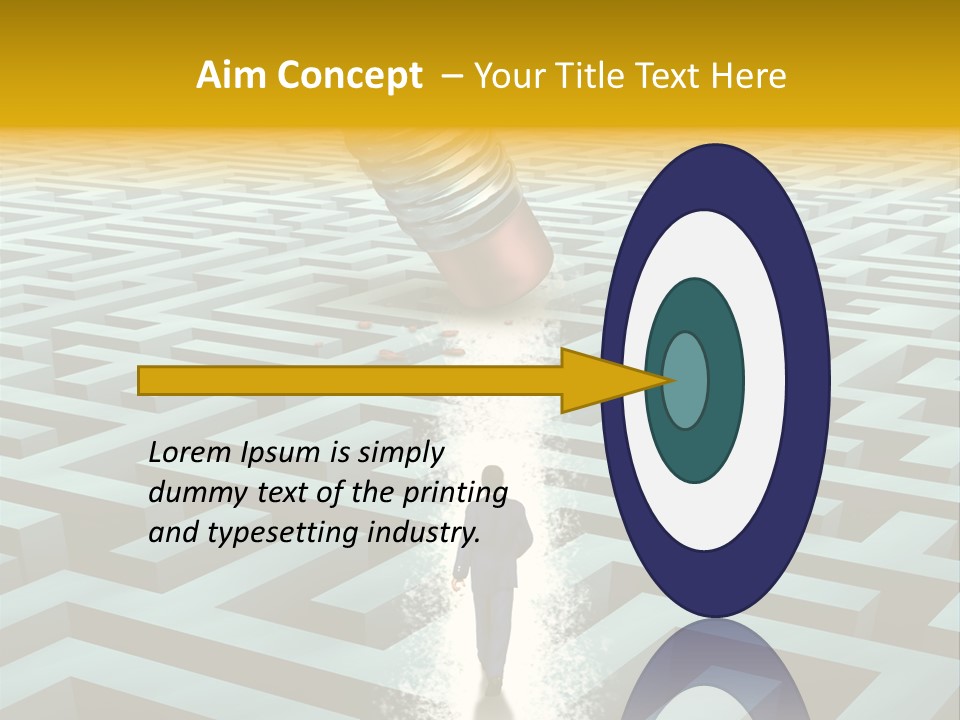 Aim Concept – Your Title Text Here

Lorem Ipsum is simply dummy text of the printing and typesetting industry.